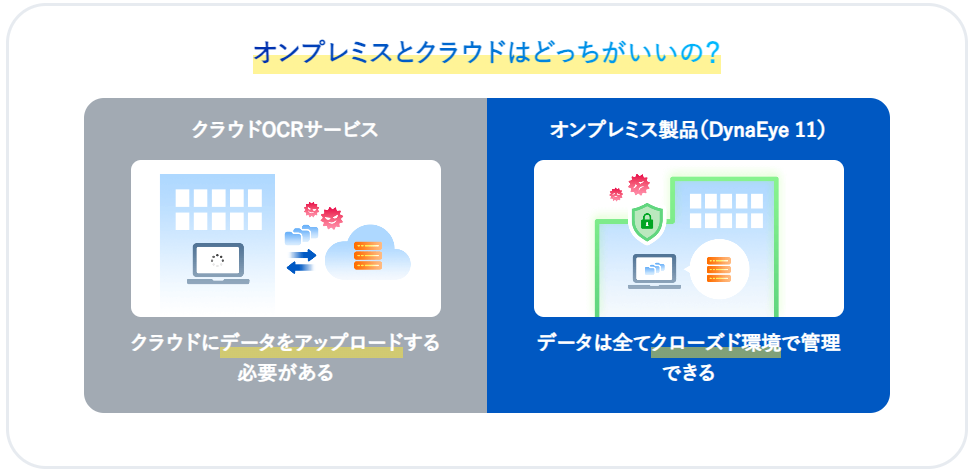 オンプレミスとクラウドはどっちがいいの？

クラウドOCRサービス

クラウドにデータをアップロードする必要がある

オンプレミス製品（DynaEye 11）

データは全てクローズド環境で管理できる